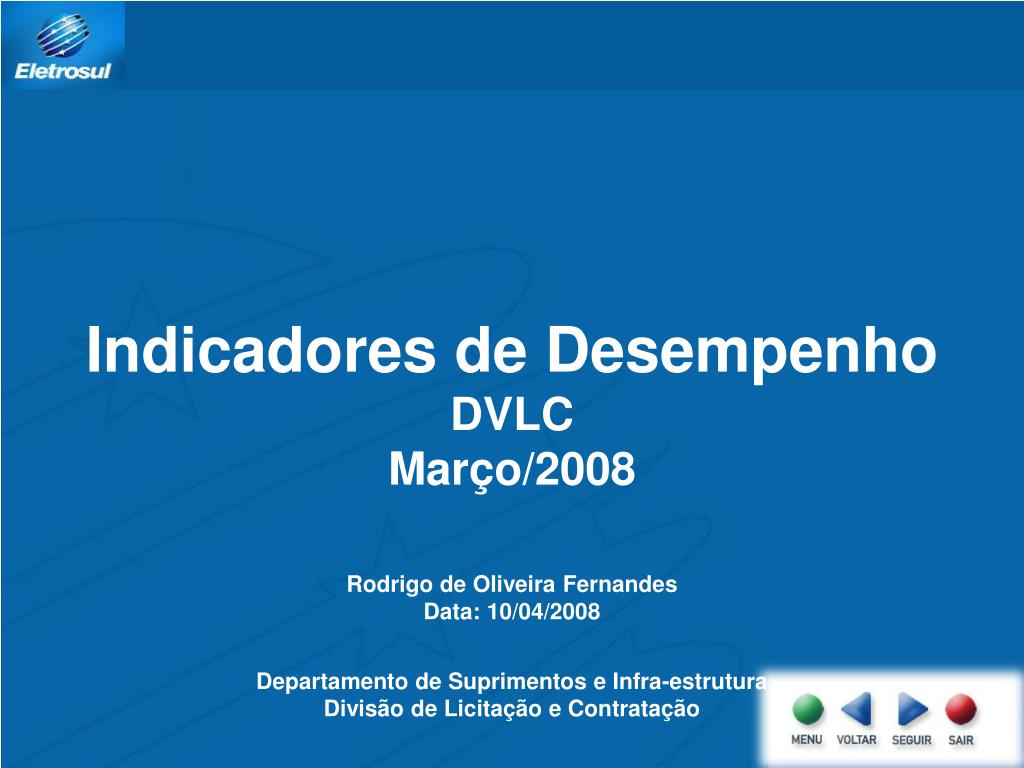 Eletrosul

Indicadores de Desempenho
DVLC
Março/2008

Rodrigo de Oliveira Fernandes
Data: 10/04/2008

Departamento de Suprimentos e Infra-estrutura
Divisão de Licitação e Contratação

MENU VOLTAR SEGUIR SAIR